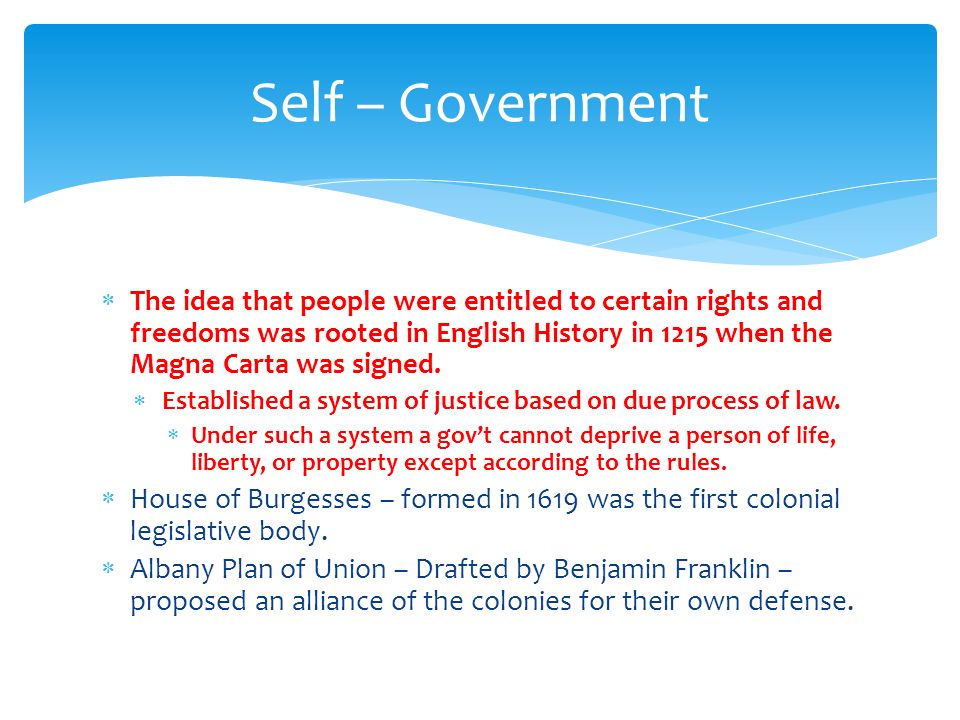 Self – Government

* The idea that people were entitled to certain rights and freedoms was rooted in English History in 1215 when the Magna Carta was signed.
 * Established a system of justice based on due process of law.
  * Under such a system a gov't cannot deprive a person of life, liberty, or property except according to the rules.
* House of Burgesses – formed in 1619 was the first colonial legislative body.
* Albany Plan of Union – Drafted by Benjamin Franklin – proposed an alliance of the colonies for their own defense.